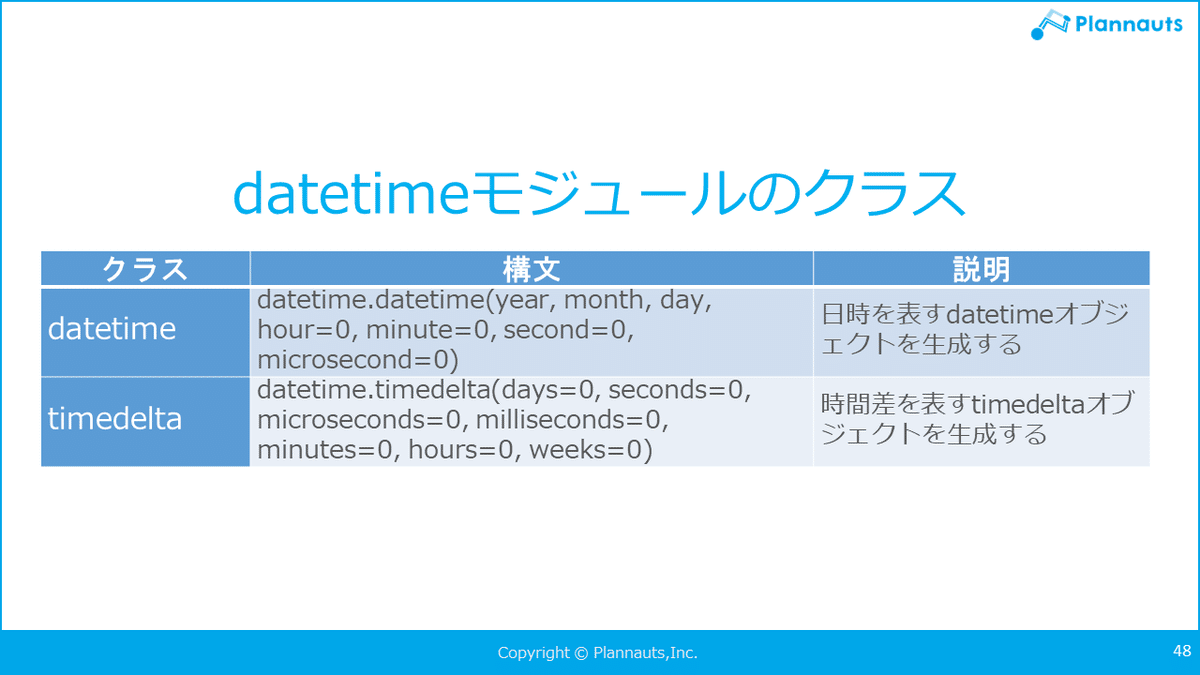 Plannauts

datetimeモジュールのクラス

| クラス | 構文 | 説明 |
|---|---|---|
| datetime | datetime.datetime(year, month, day, hour=0, minute=0, second=0, microsecond=0) | 日時を表すdatetimeオブジェクトを生成する |
| timedelta | datetime.timedelta(days=0, seconds=0, microseconds=0, milliseconds=0, minutes=0, hours=0, weeks=0) | 時間差を表すtimedeltaオブジェクトを生成する |

Copyright © Plannauts,Inc.

48